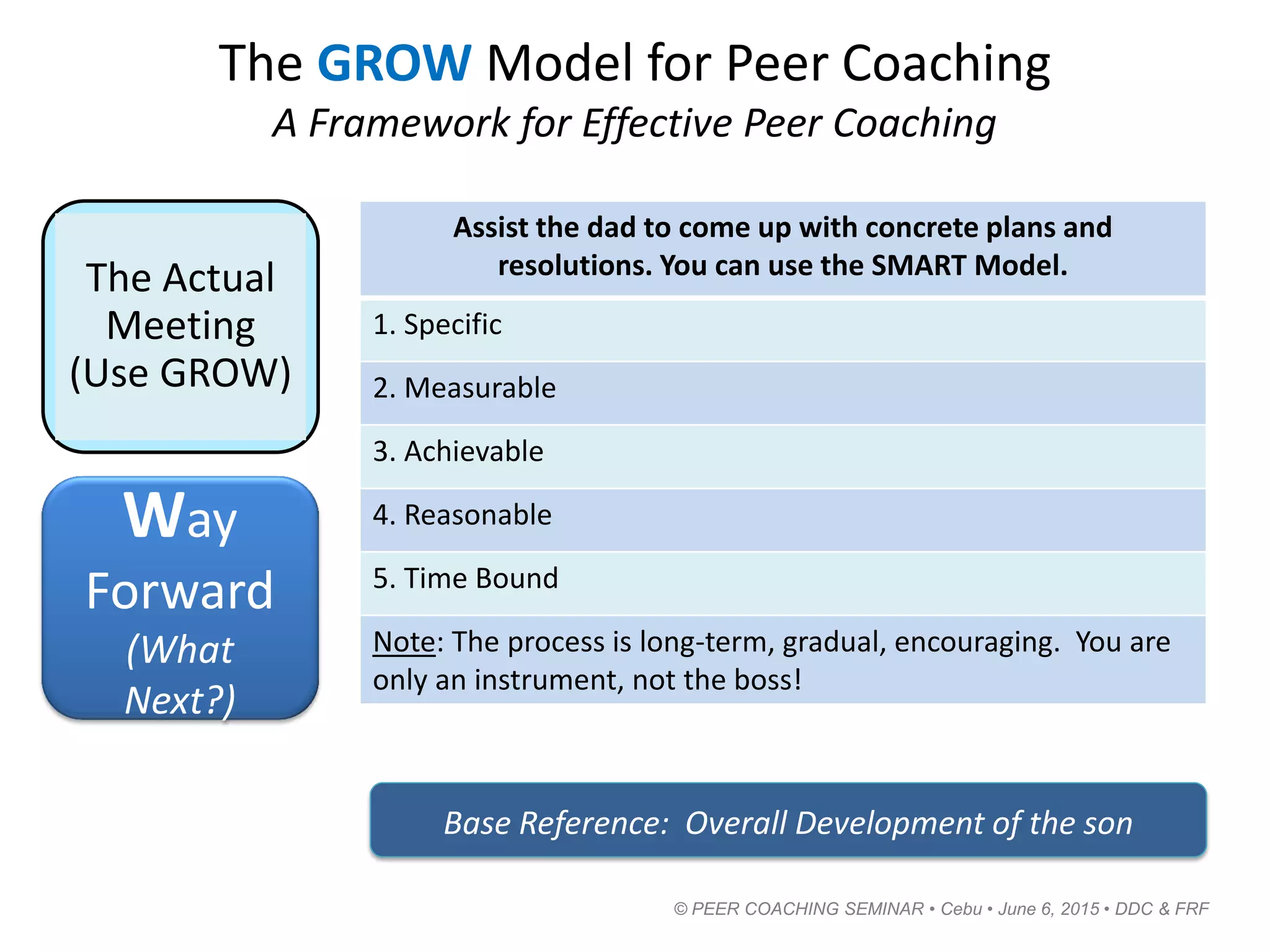 The GROW Model for Peer Coaching
A Framework for Effective Peer Coaching

The Actual Meeting (Use GROW)

Way Forward (What Next?)

| Assist the dad to come up with concrete plans and resolutions. You can use the SMART Model. |
|---|
| 1. Specific |
| 2. Measurable |
| 3. Achievable |
| 4. Reasonable |
| 5. Time Bound |
| Note: The process is long-term, gradual, encouraging. You are only an instrument, not the boss! |

Base Reference: Overall Development of the son

© PEER COACHING SEMINAR • Cebu • June 6, 2015 • DDC & FRF